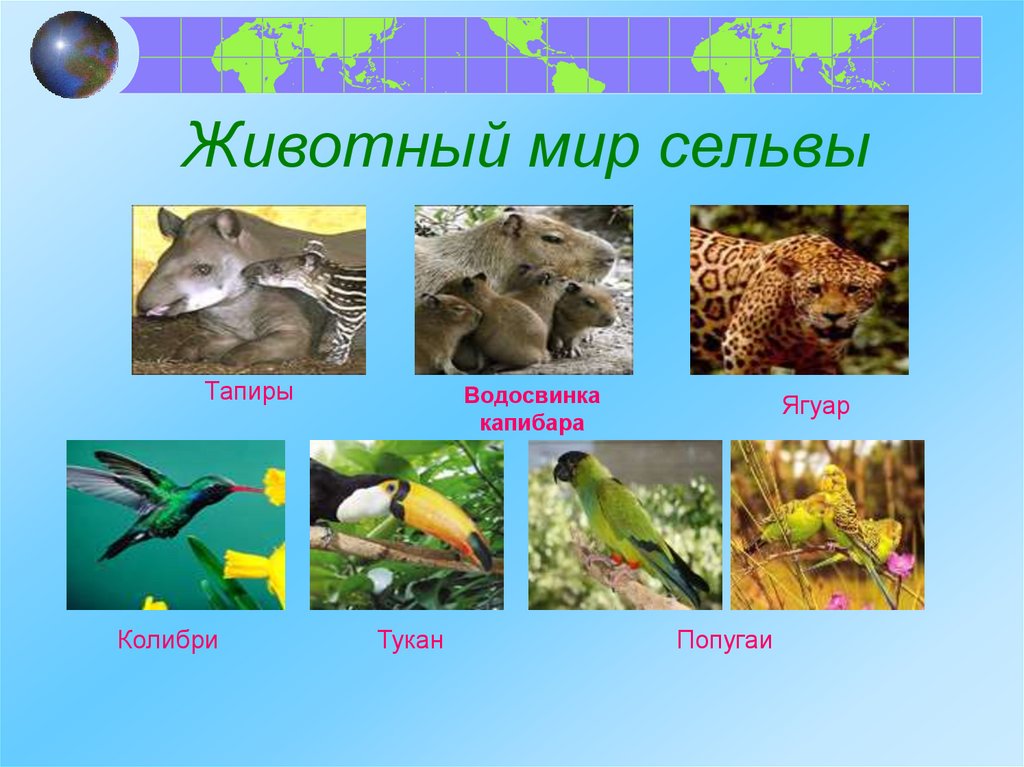 Животный мир сельвы

Тапиры

Водосвинка капибара

Ягуар

Колибри

Тукан

Попугаи